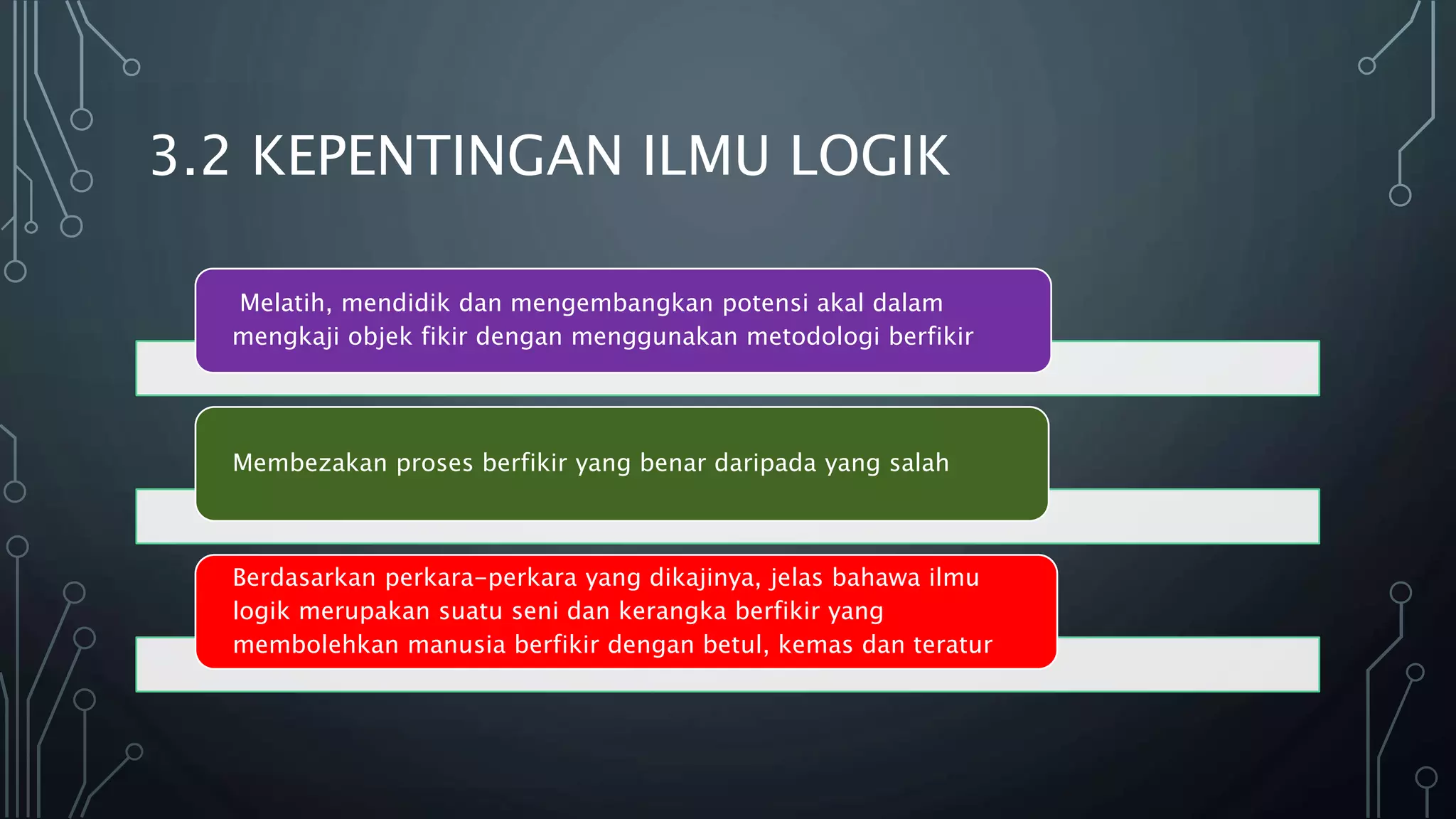 3.2 KEPENTINGAN ILMU LOGIK

Melatih, mendidik dan mengembangkan potensi akal dalam mengkaji objek fikir dengan menggunakan metodologi berfikir

Membezakan proses berfikir yang benar daripada yang salah

Berdasarkan perkara-perkara yang dikajinya, jelas bahawa ilmu logik merupakan suatu seni dan kerangka berfikir yang membolehkan manusia berfikir dengan betul, kemas dan teratur